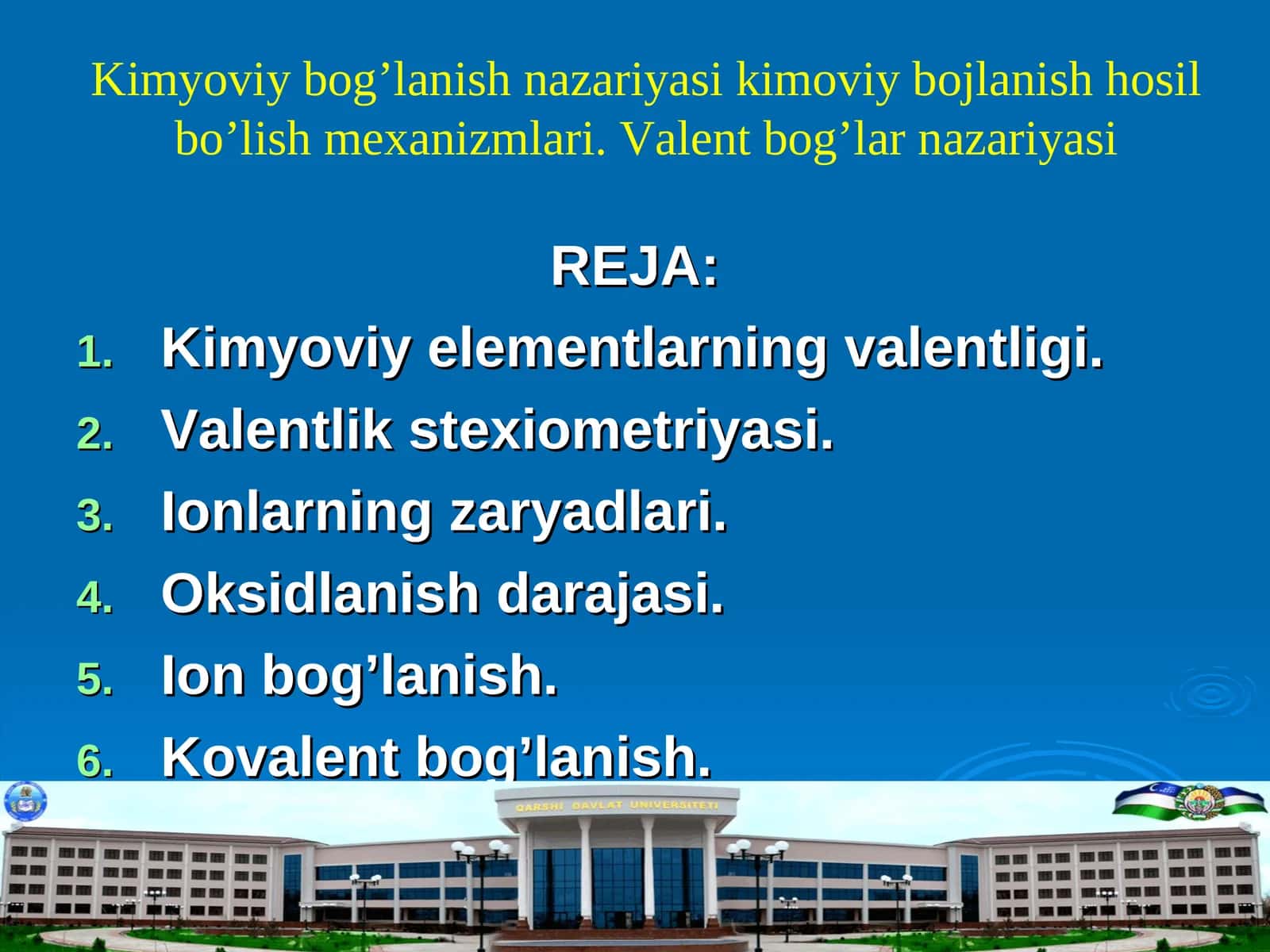 Kimyoviy bog’lanish nazariyasi kimoviy bojlanish hosil bo’lish mexanizmlari. Valent bog’lar nazariyasi

REJA:

1. Kimyoviy elementlarning valentligi.
2. Valentlik stexiometriyasi.
3. Ionlarning zaryadlari.
4. Oksidlanish darajasi.
5. Ion bog’lanish.
6. Kovalent bog’lanish.

QARSHI DAVLAT UNIVERSITETI